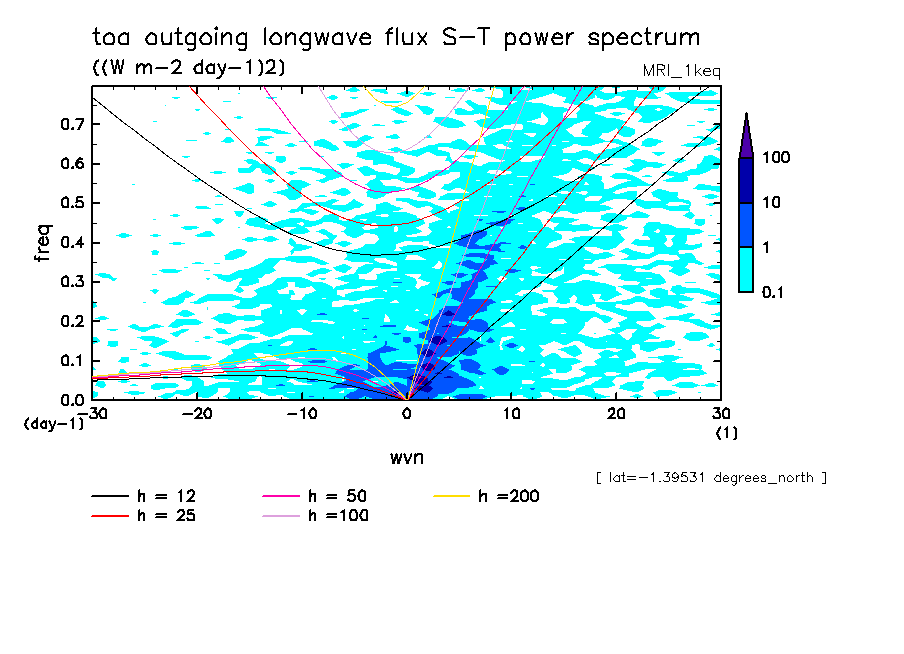 toa outgoing longwave flux S-T power spectrum
((W m-2 day-1)2)
MRI_1keq

freq
0.7
0.6
0.5
0.4
0.3
0.2
0.1
0.0
(day-1)
-30
-20
-10
0
10
20
30
(1)
wvn

100
10
1
0.1

[ lat=-1.39531 degrees_north ]

h = 12
h = 25
h = 50
h =100
h =200